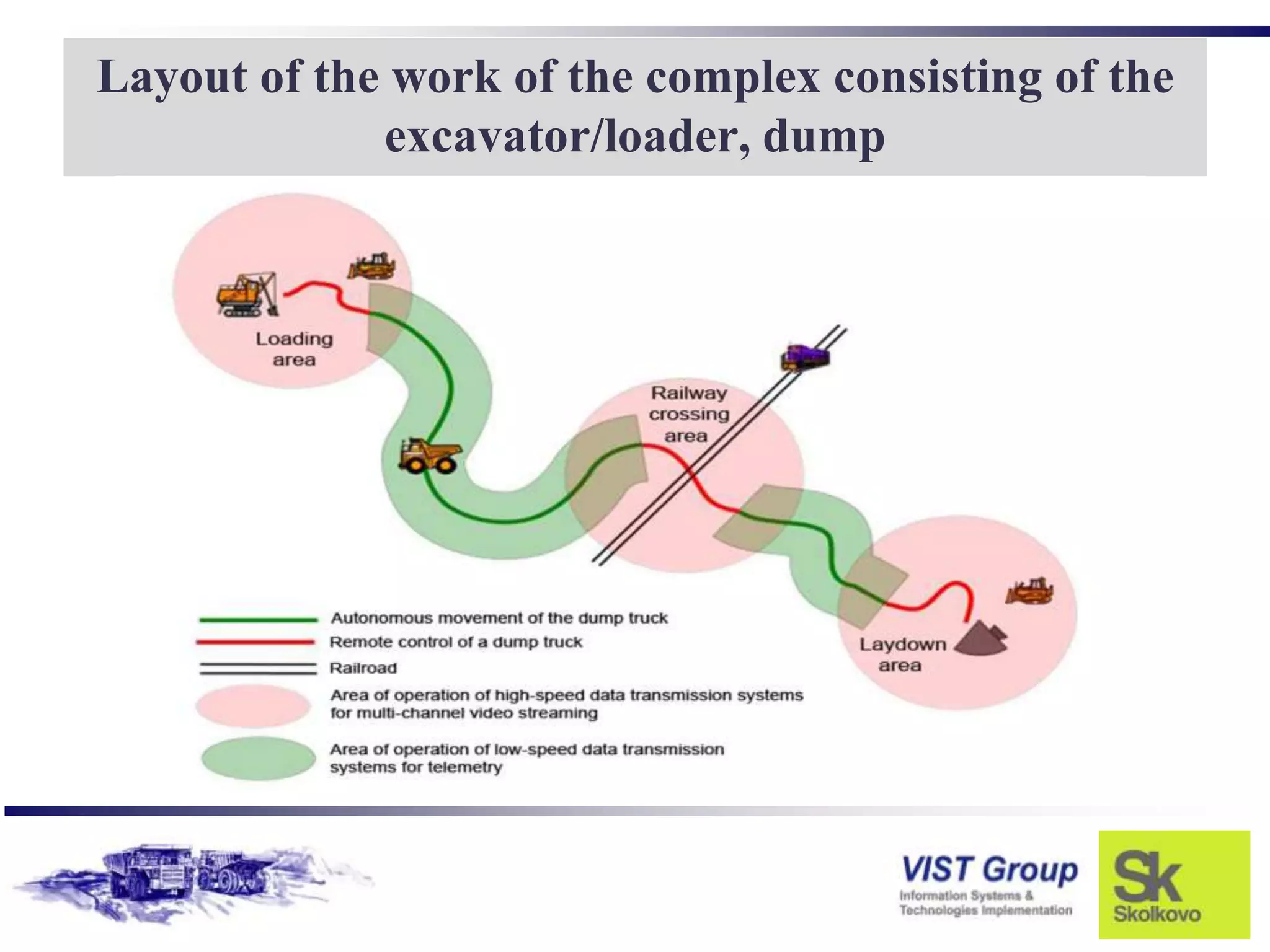 Layout of the work of the complex consisting of the excavator/loader, dump

Loading area

Railway crossing area

Laydown area

Autonomous movement of the dump truck
Remote control of a dump truck
Railroad
Area of operation of high-speed data transmission systems for multi-channel video streaming
Area of operation of low-speed data transmission systems for telemetry

VIST Group
Information Systems & Technologies Implementation

Sk
Skolkovo